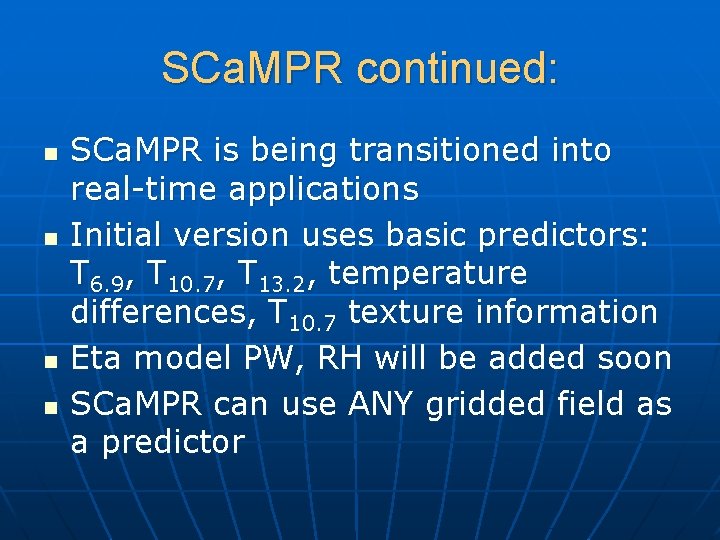 SCaMPR continued:

- SCaMPR is being transitioned into real-time applications
- Initial version uses basic predictors: $T_{6.9}$, $T_{10.7}$, $T_{13.2}$, temperature differences, $T_{10.7}$ texture information
- Eta model PW, RH will be added soon
- SCaMPR can use ANY gridded field as a predictor